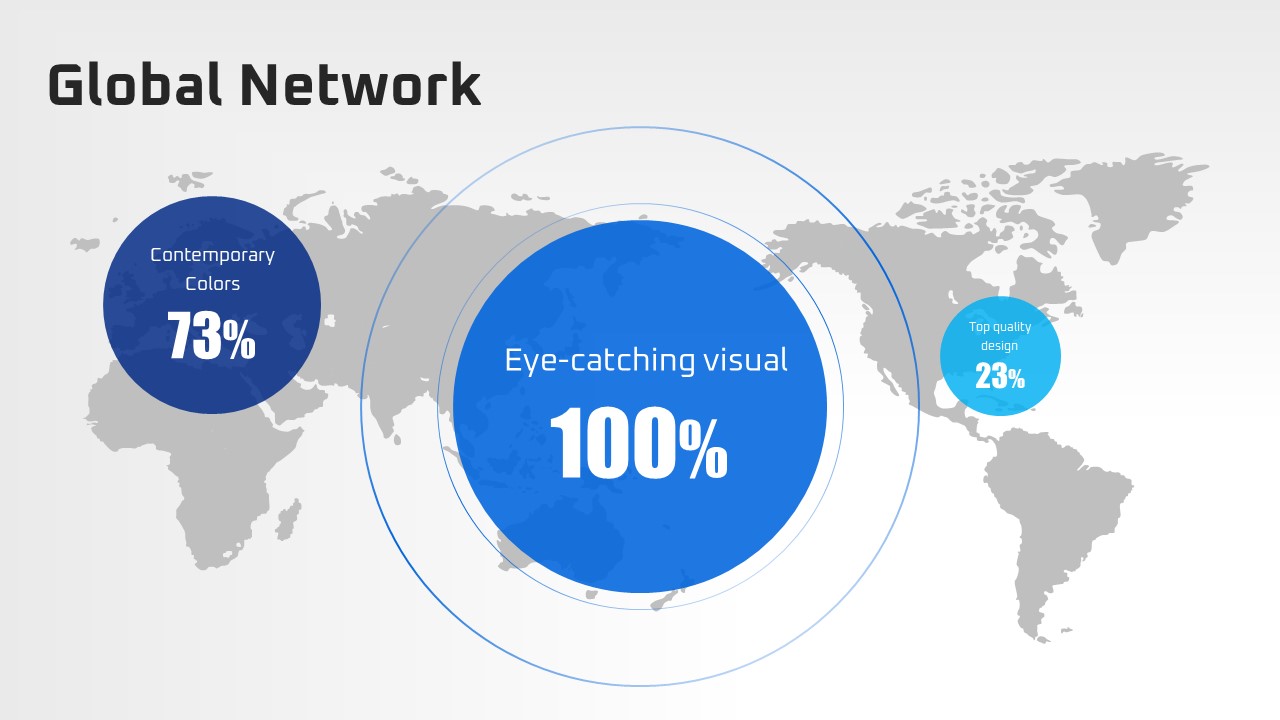 Global Network

Contemporary Colors
73%

Eye-catching visual
100%

Top quality design
23%